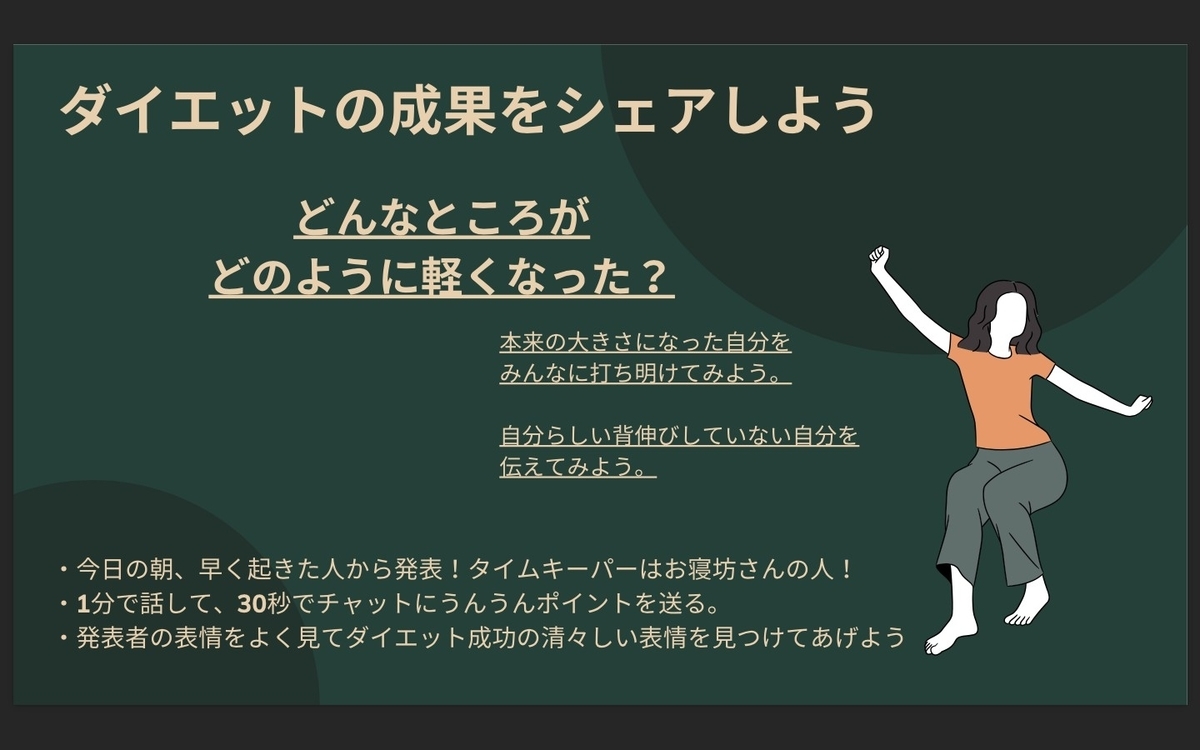 ダイエットの成果をシェアしよう

どんなところが
どのように軽くなった？

本来の大きさになった自分を
みんなに打ち明けてみよう。

自分らしい背伸びしていない自分を
伝えてみよう。

・今日の朝、早く起きた人から発表！タイムキーパーはお寝坊さんの人！
・1分で話して、30秒でチャットにうんうんポイントを送る。
・発表者の表情をよく見てダイエット成功の清々しい表情を見つけてあげよう